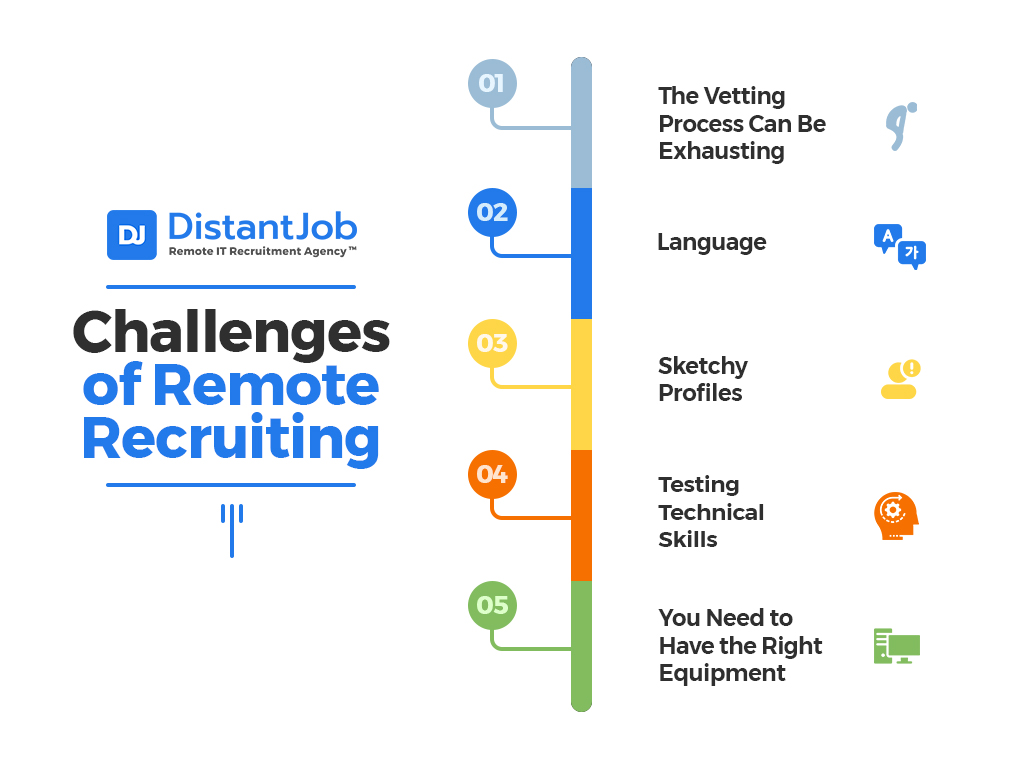 DJ DistantJob
Remote IT Recruitment Agency™

Challenges of Remote Recruiting

01
The Vetting Process Can Be Exhausting

02
Language

A
가

03
Sketchy Profiles

04
Testing Technical Skills

05
You Need to Have the Right Equipment